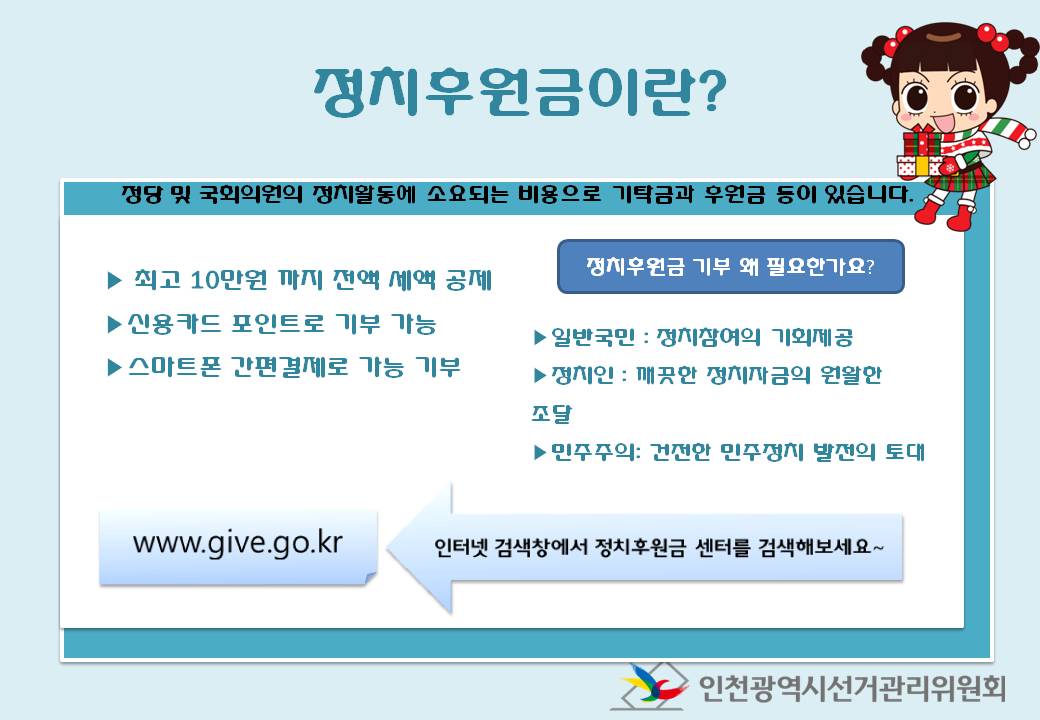 정치후원금이란?

정당 및 국회의원의 정치활동에 소요되는 비용으로 기탁금과 후원금 등이 있습니다.

▶ 최고 10만원 까지 전액 세액 공제

▶신용카드 포인트로 기부 가능

▶스마트폰 간편결제로 가능 기부

정치후원금 기부 왜 필요한가요?

▶일반국민 : 정치참여의 기회제공

▶정치인 : 깨끗한 정치자금의 원활한 조달

▶민주주의: 건전한 민주정치 발전의 토대

www.give.go.kr

인터넷 검색창에서 정치후원금 센터를 검색해보세요~

인천광역시선거관리위원회